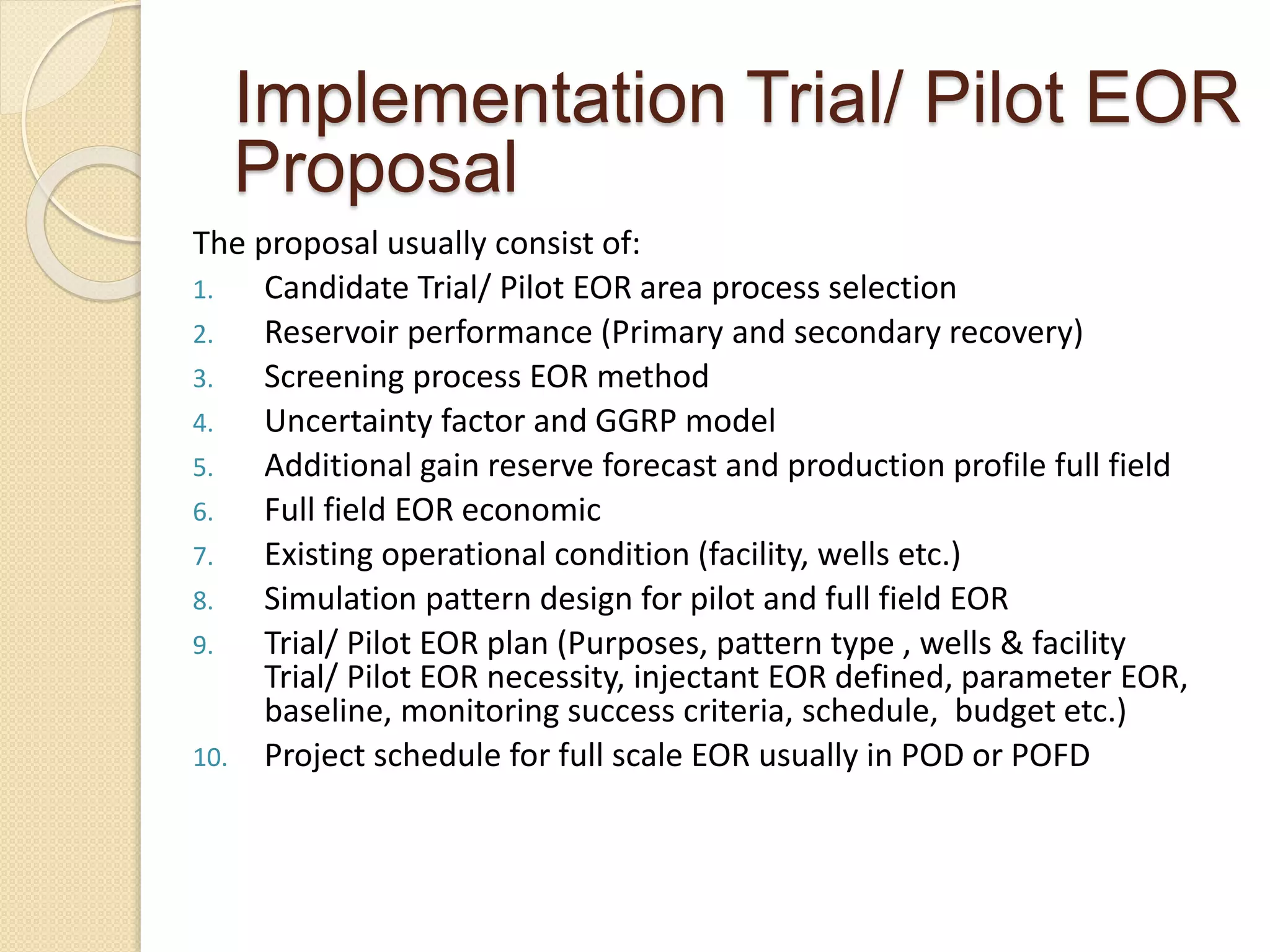 Implementation Trial/ Pilot EOR Proposal

The proposal usually consist of:

1. Candidate Trial/ Pilot EOR area process selection
2. Reservoir performance (Primary and secondary recovery)
3. Screening process EOR method
4. Uncertainty factor and GGRP model
5. Additional gain reserve forecast and production profile full field
6. Full field EOR economic
7. Existing operational condition (facility, wells etc.)
8. Simulation pattern design for pilot and full field EOR
9. Trial/ Pilot EOR plan (Purposes, pattern type , wells & facility Trial/ Pilot EOR necessity, injectant EOR defined, parameter EOR, baseline, monitoring success criteria, schedule, budget etc.)
10. Project schedule for full scale EOR usually in POD or POFD